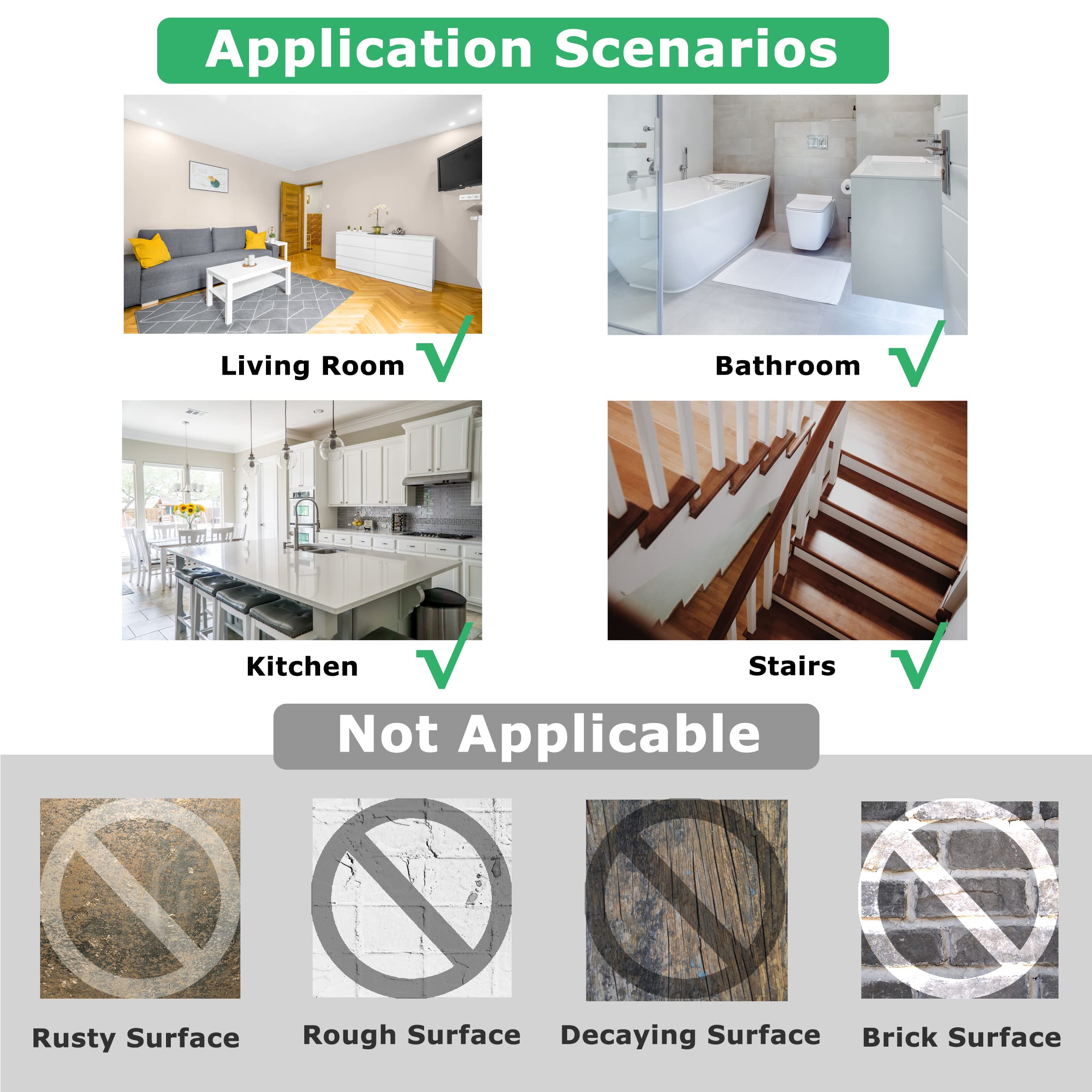 Application Scenarios

Living Room √

Bathroom √

Kitchen √

Stairs √

Not Applicable

Rusty Surface

Rough Surface

Decaying Surface

Brick Surface